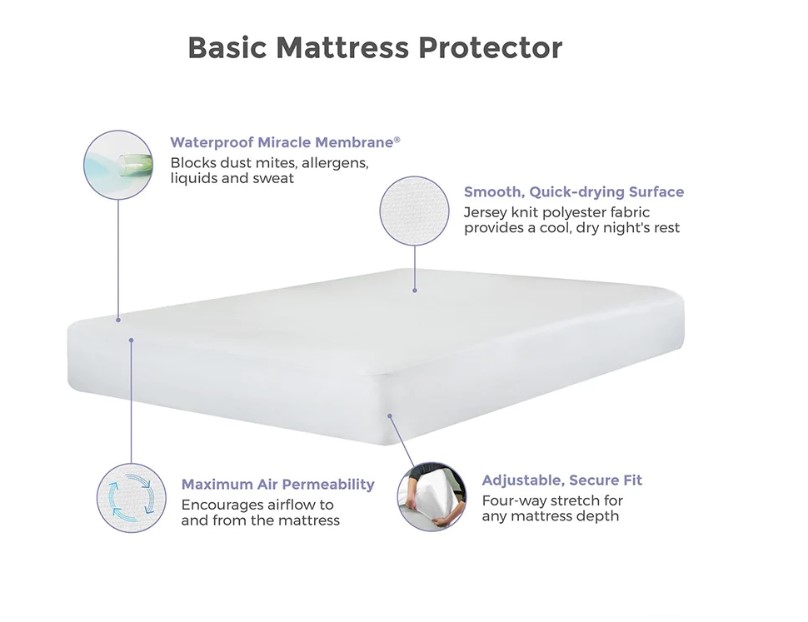 Basic Mattress Protector

Waterproof Miracle Membrane®
Blocks dust mites, allergens, liquids and sweat

Smooth, Quick-drying Surface
Jersey knit polyester fabric provides a cool, dry night's rest

Maximum Air Permeability
Encourages airflow to and from the mattress

Adjustable, Secure Fit
Four-way stretch for any mattress depth